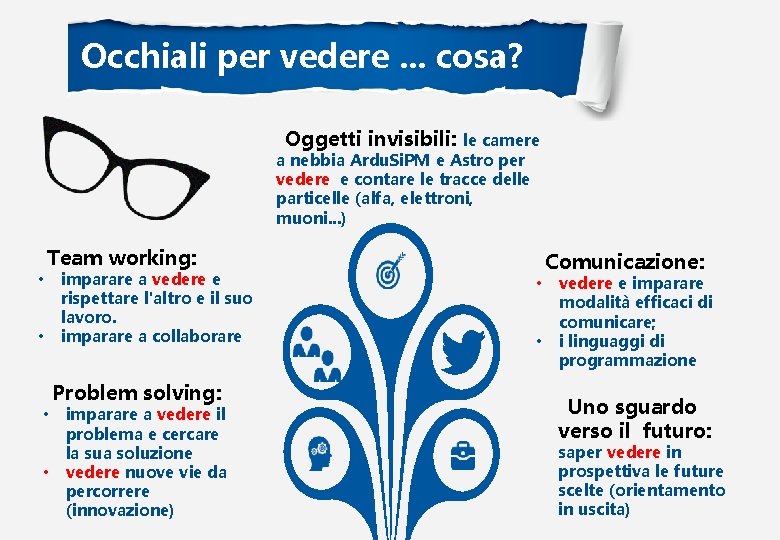 Occhiali per vedere ... cosa?

Oggetti invisibili: le camere a nebbia ArduSiPM e Astro per vedere e contare le tracce delle particelle (alfa, elettroni, muoni...)

Team working:
• imparare a vedere e rispettare l'altro e il suo lavoro.
• imparare a collaborare

Problem solving:
• imparare a vedere il problema e cercare la sua soluzione
• vedere nuove vie da percorrere (innovazione)

Comunicazione:
• vedere e imparare modalità efficaci di comunicare;
• i linguaggi di programmazione

Uno sguardo verso il futuro:
saper vedere in prospettiva le future scelte (orientamento in uscita)